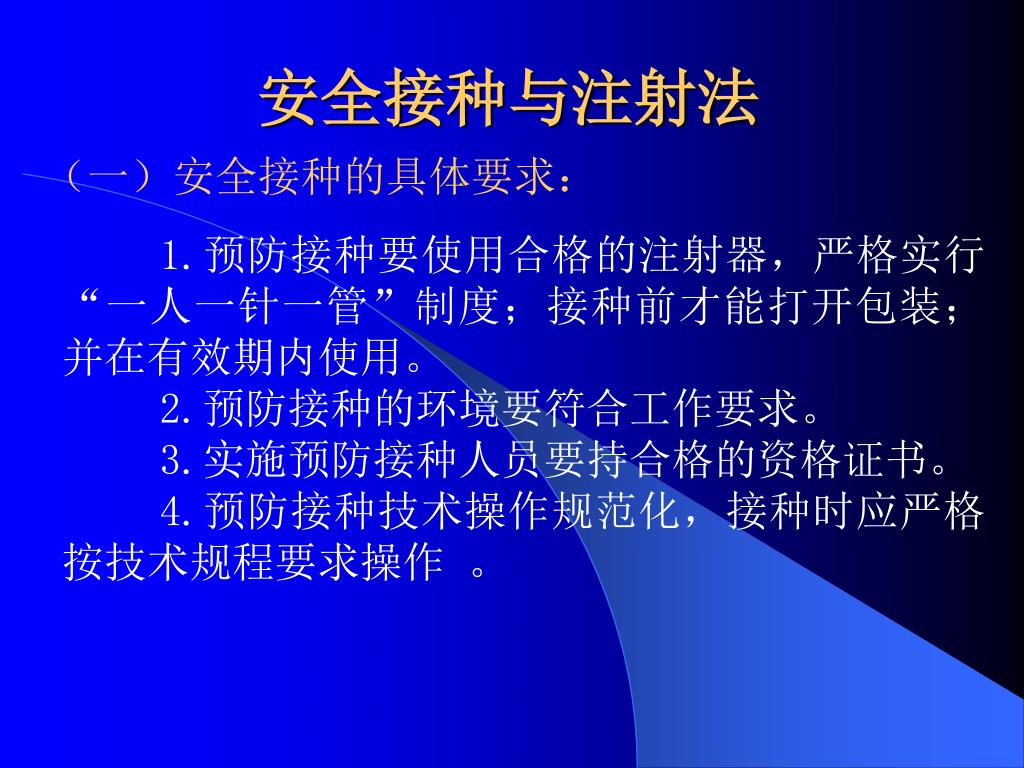 安全接种与注射法

（一）安全接种的具体要求：

1.预防接种要使用合格的注射器，严格实行“一人一针一管”制度；接种前才能打开包装；并在有效期内使用。

2.预防接种的环境要符合工作要求。

3.实施预防接种人员要持合格的资格证书。

4.预防接种技术操作规范化，接种时应严格按技术规程要求操作 。